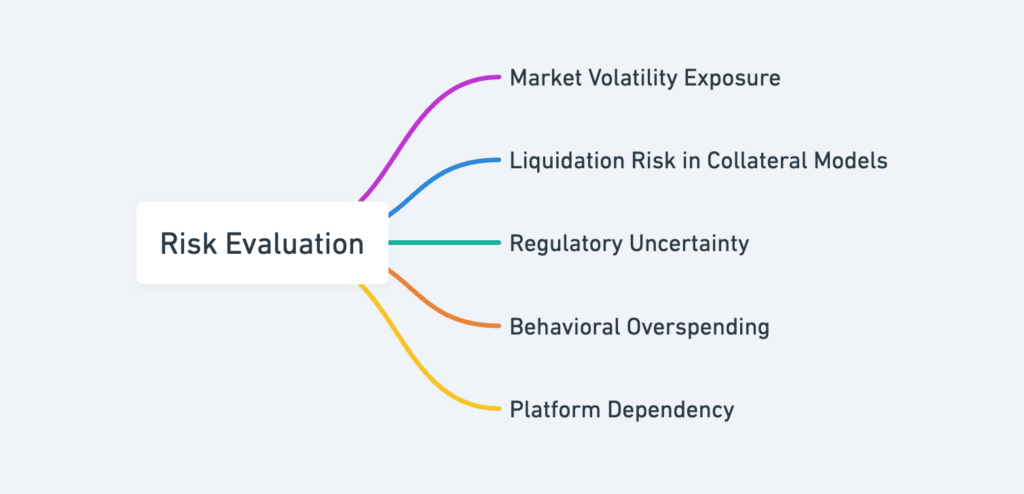 Risk Evaluation

Market Volatility Exposure

Liquidation Risk in Collateral Models

Regulatory Uncertainty

Behavioral Overspending

Platform Dependency